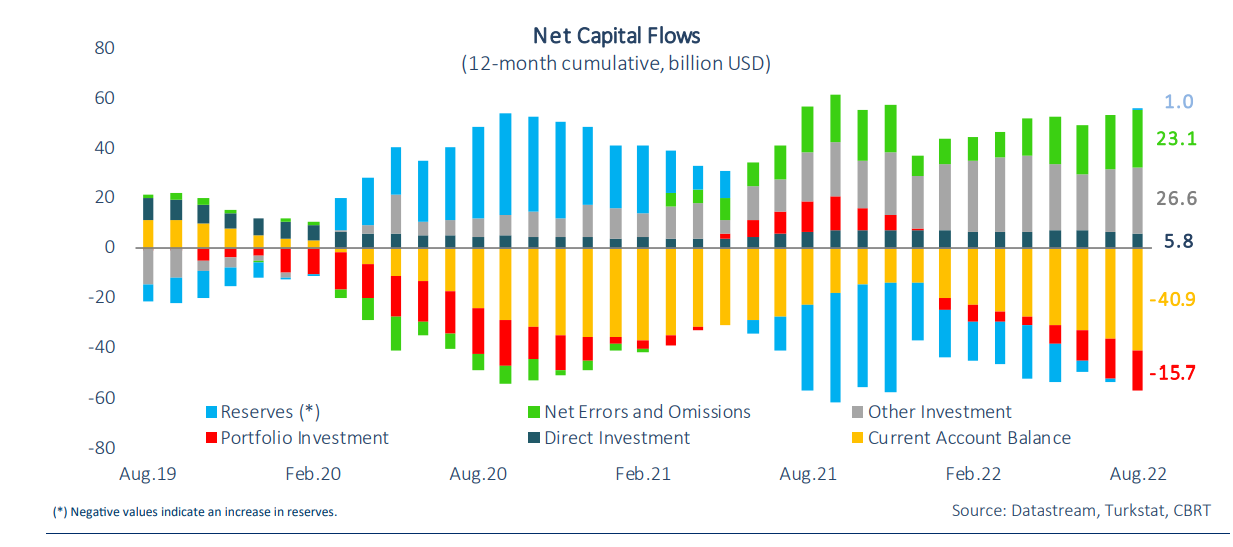 Net Capital Flows
(12-month cumulative, billion USD)

80
60
40
20
0
-20
-40
-60
-80

1.0
23.1
26.6
5.8
-40.9
-15.7

Reserves (*)
Net Errors and Omissions
Other Investment
Portfolio Investment
Direct Investment
Current Account Balance

Aug.19
Feb.20
Aug.20
Feb.21
Aug.21
Feb.22
Aug.22

(*) Negative values indicate an increase in reserves.

Source: Datastream, Turkstat, CBRT